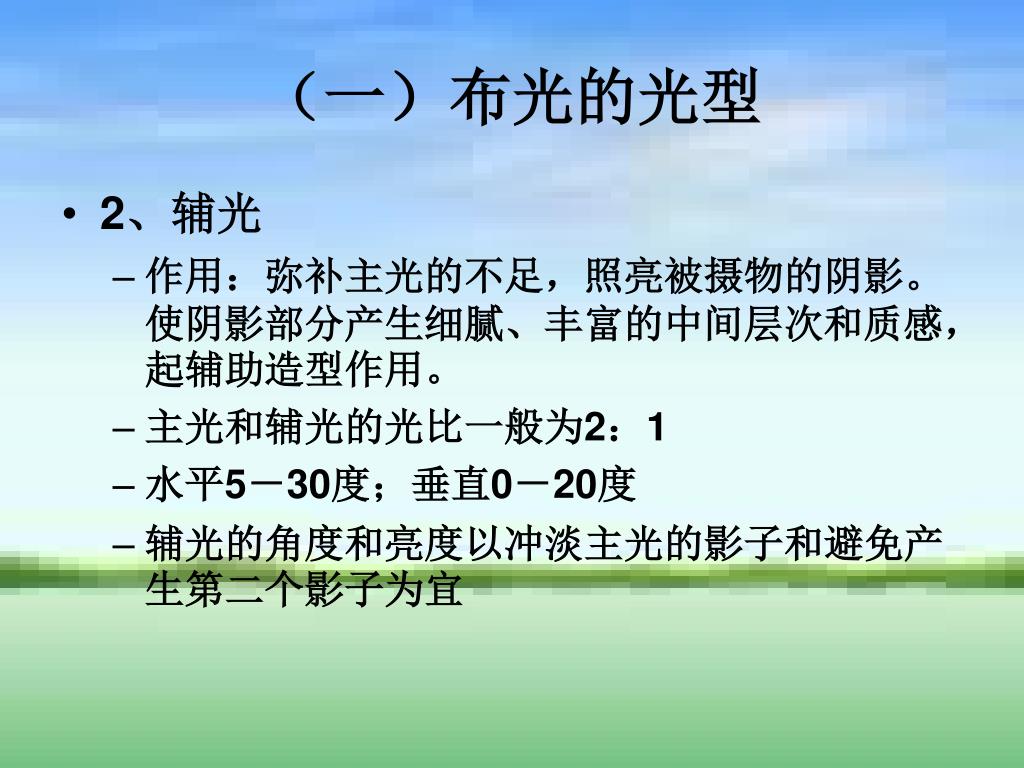 （一）布光的光型

• 2、辅光
  – 作用：弥补主光的不足，照亮被摄物的阴影。使阴影部分产生细腻、丰富的中间层次和质感，起辅助造型作用。
  – 主光和辅光的光比一般为2：1
  – 水平5－30度；垂直0－20度
  – 辅光的角度和亮度以冲淡主光的影子和避免产生第二个影子为宜